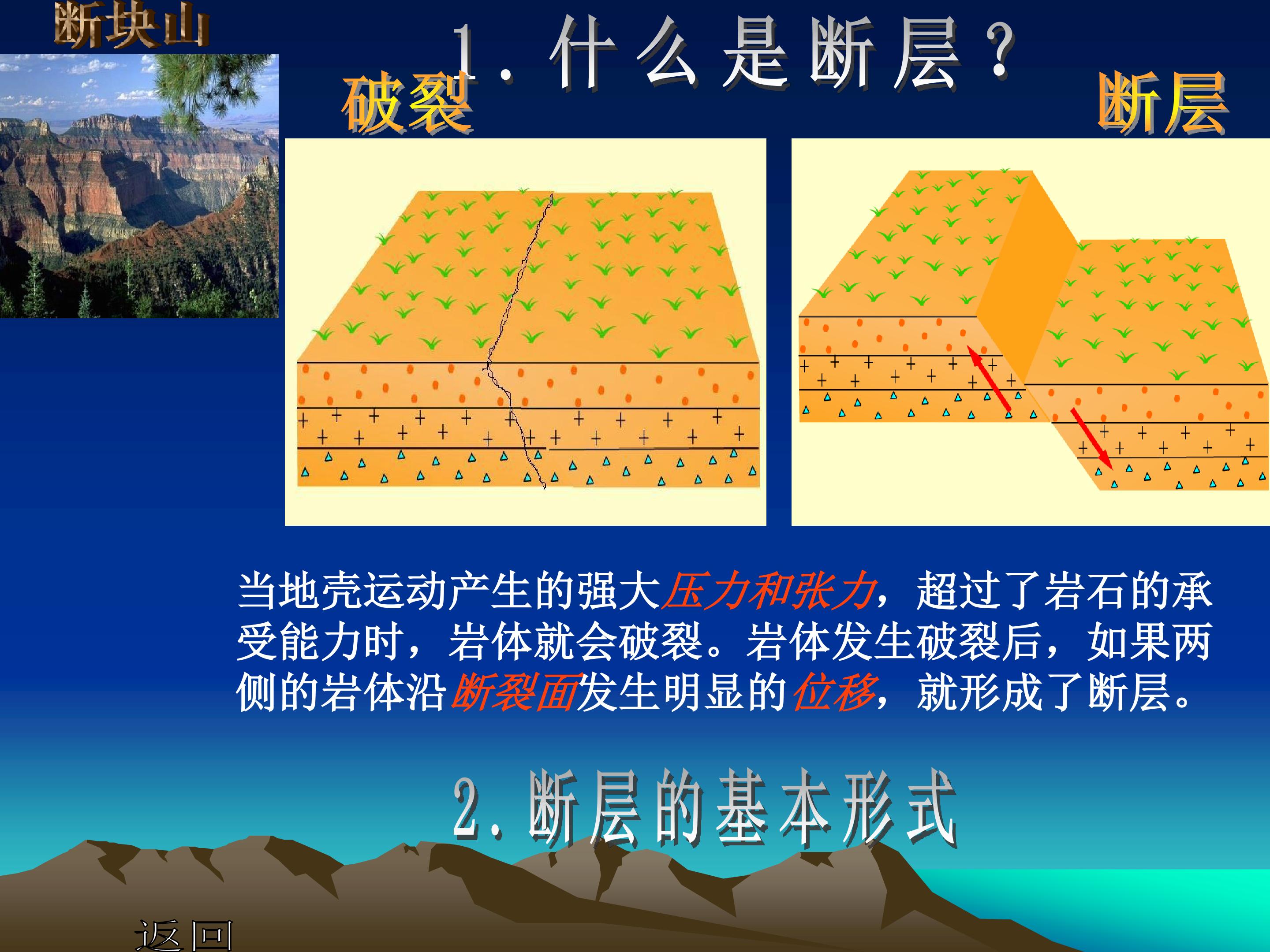 断块山

1. 什么是断层？

破裂

断层

当地壳运动产生的强大压力和张力，超过了岩石的承受能力时，岩体就会破裂。岩体发生破裂后，如果两侧的岩体沿断裂面发生明显的位移，就形成了断层。

2. 断层的基本形式

返回